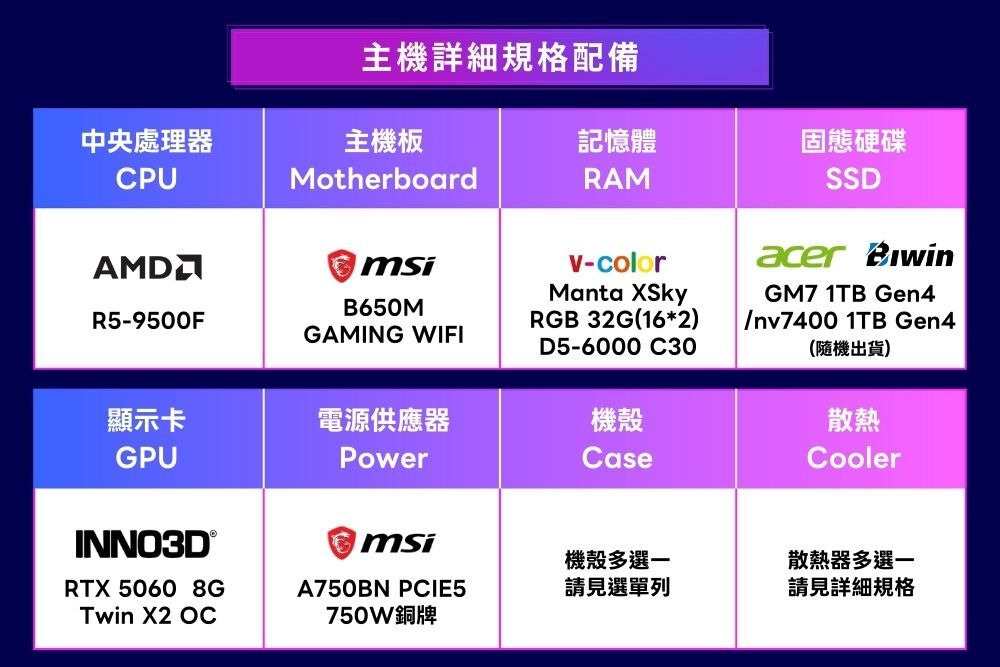 主機詳細規格配備

| 中央處理器 CPU | 主機板 Motherboard | 記憶體 RAM | 固態硬碟 SSD |
|---|---|---|---|
| AMD R5-9500F | msi B650M GAMING WIFI | v-color Manta XSky RGB 32G(16*2) D5-6000 C30 | acer Biwin GM7 1TB Gen4 /nv7400 1TB Gen4 (隨機出貨) |

| 顯示卡 GPU | 電源供應器 Power | 機殼 Case | 散熱 Cooler |
|---|---|---|---|
| INNO3D RTX 5060 8G Twin X2 OC | msi A750BN PCIE5 750W銅牌 | 機殼多選一 請見選單列 | 散熱器多選一 請見詳細規格 |